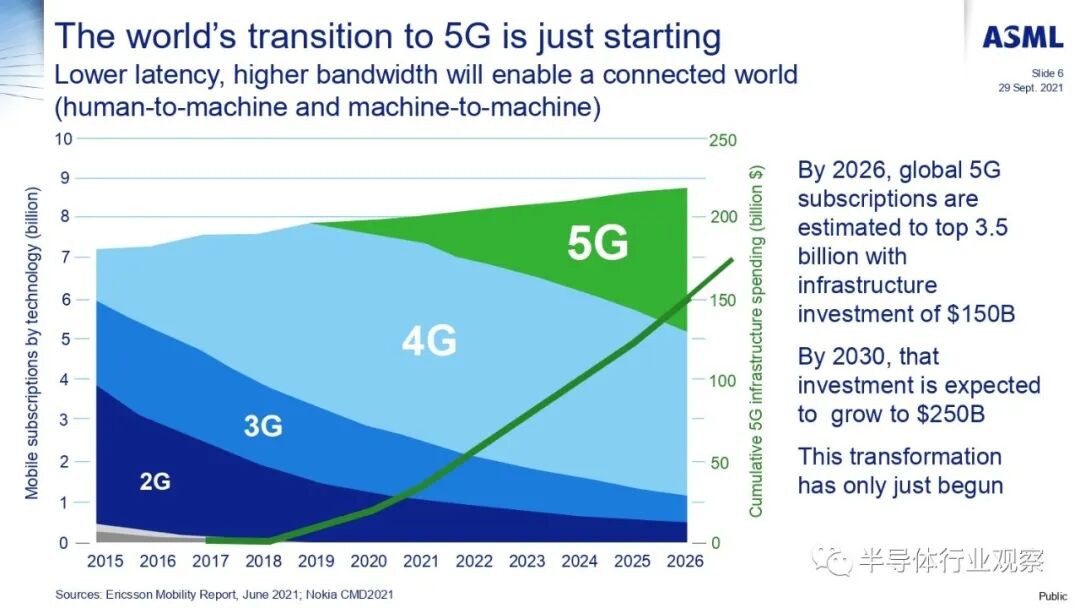 The world's transition to 5G is just starting
Lower latency, higher bandwidth will enable a connected world (human-to-machine and machine-to-machine)

ASML
Slide 6
29 Sept. 2021

Mobile subscriptions by technology (billion)
10
9
8
7
6
5
4
3
2
1
0

Cumulative 5G infrastructure spending (billion $)
250
200
150
100
50
0

5G
4G
3G
2G

2015 2016 2017 2018 2019 2020 2021 2022 2023 2024 2025 2026

By 2026, global 5G subscriptions are estimated to top 3.5 billion with infrastructure investment of $150B

By 2030, that investment is expected to grow to $250B

This transformation has only just begun

Sources: Ericsson Mobility Report, June 2021; Nokia CMD2021

半导体行业观察

Public